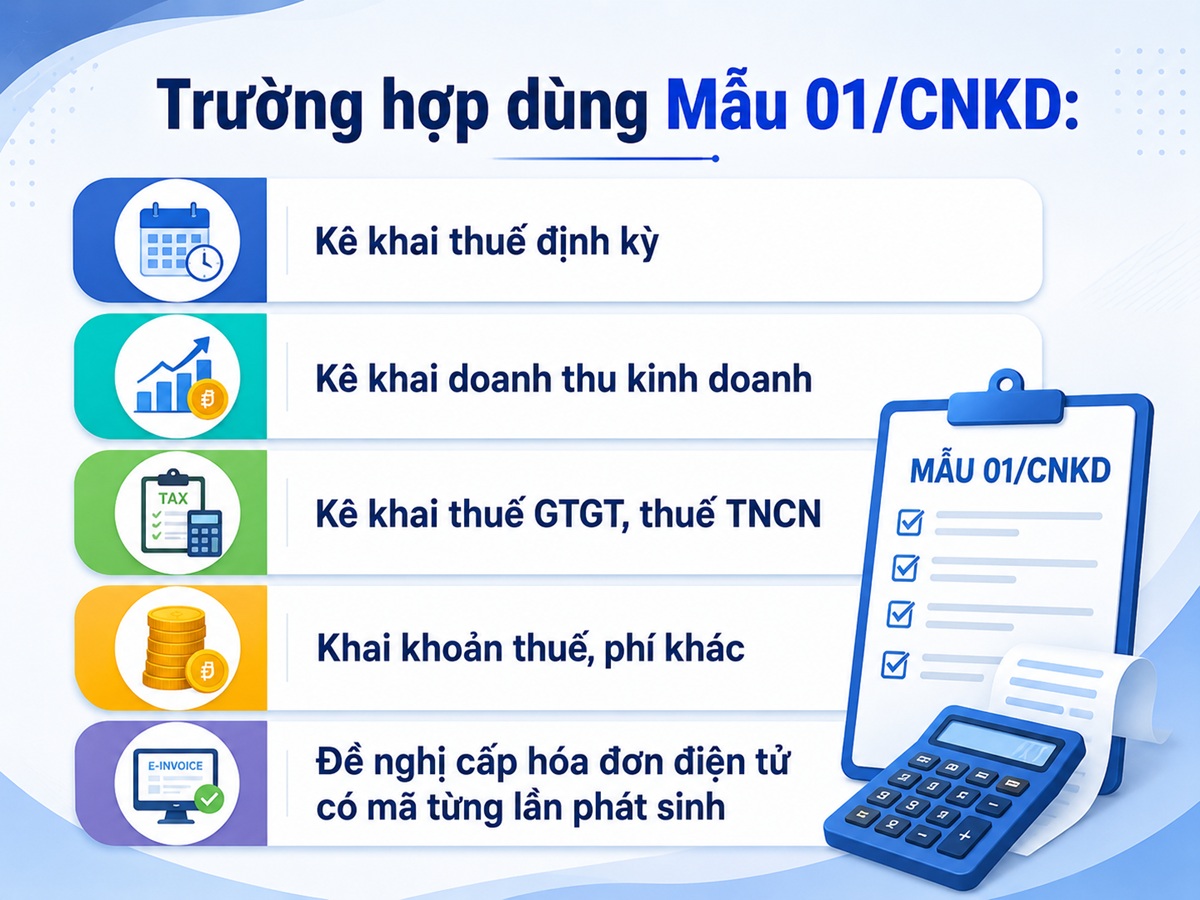 Trường hợp dùng Mẫu 01/CNKD:

Kê khai thuế định kỳ

Kê khai doanh thu kinh doanh

TAX

Kê khai thuế GTGT, thuế TNCN

Khai khoản thuế, phí khác

E-INVOICE

Đề nghị cấp hóa đơn điện tử có mã từng lần phát sinh

MẪU 01/CNKD